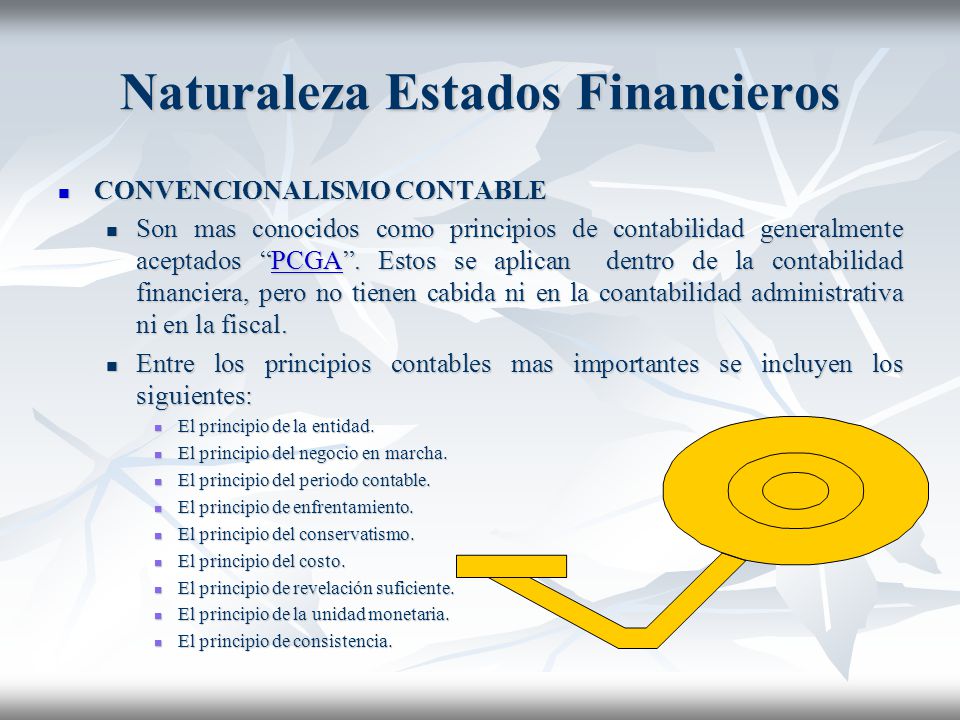 Naturaleza Estados Financieros

CONVENCIONALISMO CONTABLE

Son mas conocidos como principios de contabilidad generalmente aceptados “PCGA”. Estos se aplican dentro de la contabilidad financiera, pero no tienen cabida ni en la coantabilidad administrativa ni en la fiscal.

Entre los principios contables mas importantes se incluyen los siguientes:

El principio de la entidad.
El principio del negocio en marcha.
El principio del periodo contable.
El principio de enfrentamiento.
El principio del conservatismo.
El principio del costo.
El principio de revelación suficiente.
El principio de la unidad monetaria.
El principio de consistencia.